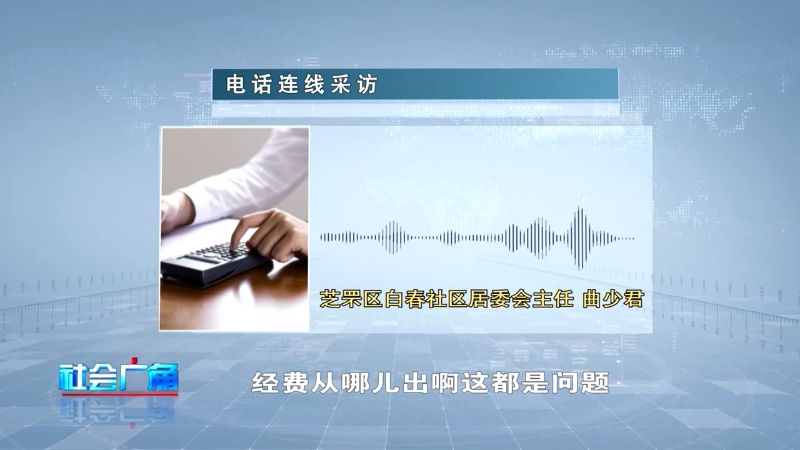 电话连线采访

芝罘区白春社区居委会主任 曲少君

社会广角

经费从哪儿出啊这都是问题